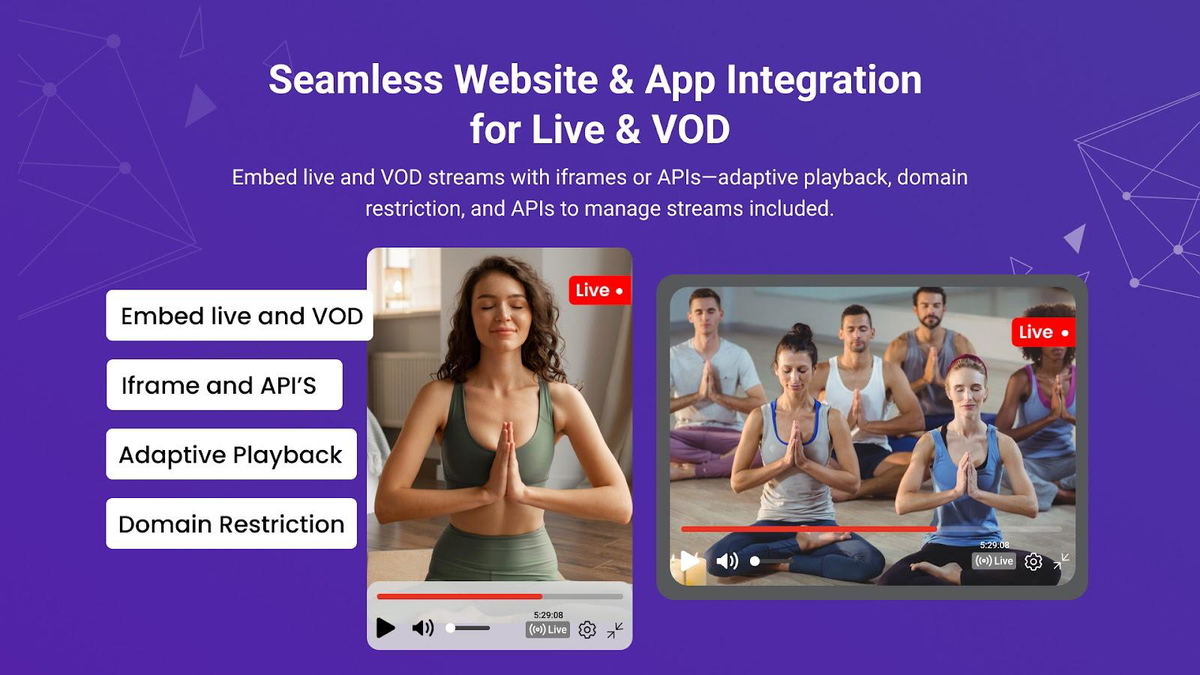 Seamless Website & App Integration for Live & VOD

Embed live and VOD streams with iframes or APIs—adaptive playback, domain restriction, and APIs to manage streams included.

Embed live and VOD

Iframe and API'S

Adaptive Playback

Domain Restriction

Live

5:29:08

Live

Live

5:29:08

Live